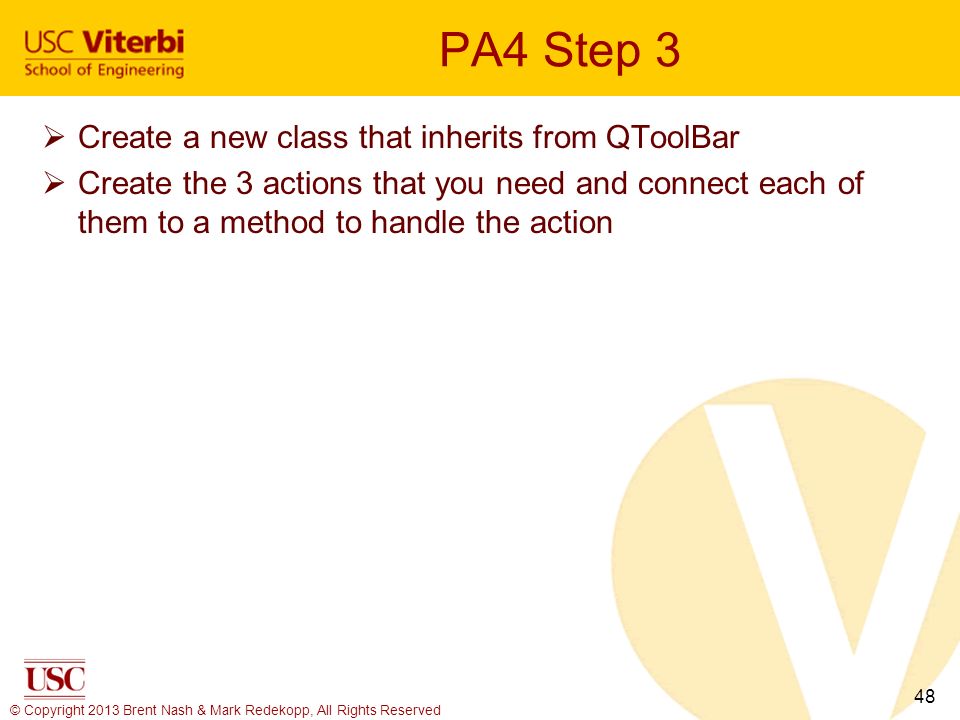 USC Viterbi
School of Engineering

PA4 Step 3

➢ Create a new class that inherits from QToolBar
➢ Create the 3 actions that you need and connect each of them to a method to handle the action

USC

© Copyright 2013 Brent Nash & Mark Redekopp, All Rights Reserved

48